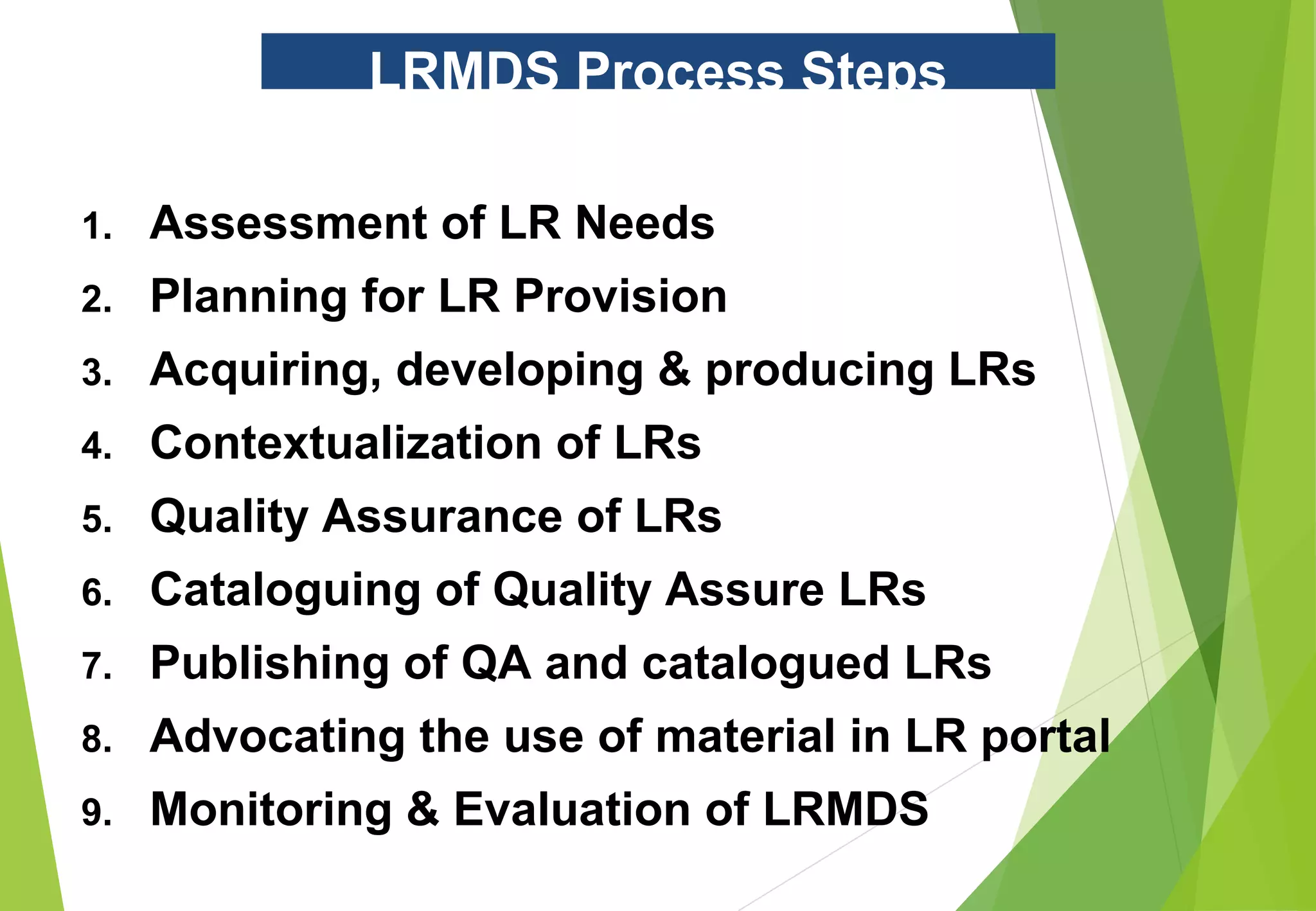 LRMDS Process Steps

1. Assessment of LR Needs
2. Planning for LR Provision
3. Acquiring, developing & producing LRs
4. Contextualization of LRs
5. Quality Assurance of LRs
6. Cataloguing of Quality Assure LRs
7. Publishing of QA and catalogued LRs
8. Advocating the use of material in LR portal
9. Monitoring & Evaluation of LRMDS